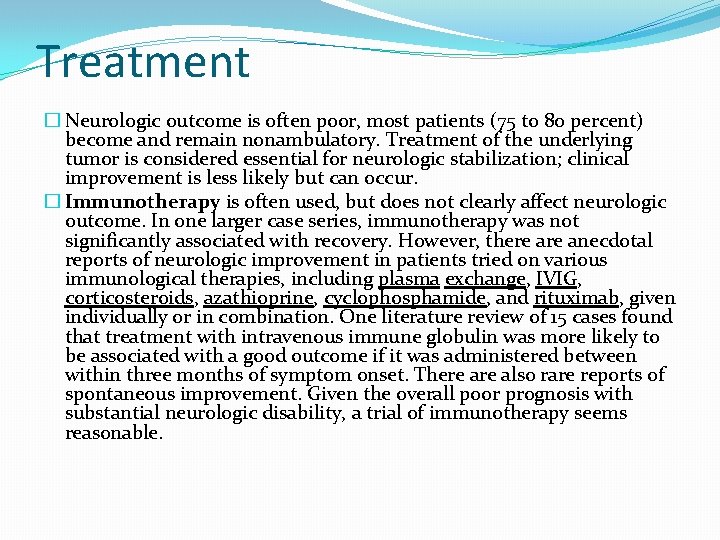 Treatment

Neurologic outcome is often poor, most patients (75 to 80 percent) become and remain nonambulatory. Treatment of the underlying tumor is considered essential for neurologic stabilization; clinical improvement is less likely but can occur.

Immunotherapy is often used, but does not clearly affect neurologic outcome. In one larger case series, immunotherapy was not significantly associated with recovery. However, there are anecdotal reports of neurologic improvement in patients tried on various immunological therapies, including plasma exchange, IVIG, corticosteroids, azathioprine, cyclophosphamide, and rituximab, given individually or in combination. One literature review of 15 cases found that treatment with intravenous immune globulin was more likely to be associated with a good outcome if it was administered between within three months of symptom onset. There are also rare reports of spontaneous improvement. Given the overall poor prognosis with substantial neurologic disability, a trial of immunotherapy seems reasonable.